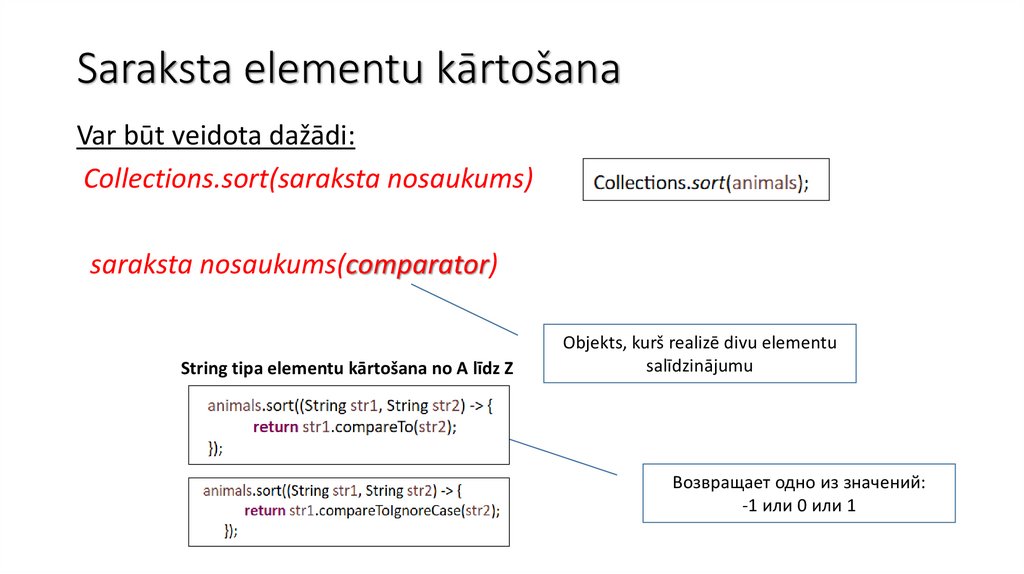 Saraksta elementu kārtošana

Var būt veidota dažādi:

Collections.sort(saraksta nosaukums)

Collections.sort(animals);

saraksta nosaukums(comparator)

Objekts, kurš realizē divu elementu salīdzinājumu

String tipa elementu kārtošana no A līdz Z

animals.sort((String str1, String str2) -> {
return str1.compareTo(str2);
});

animals.sort((String str1, String str2) -> {
return str1.compareToIgnoreCase(str2);
});

Возвращает одно из значений:
-1 или 0 или 1